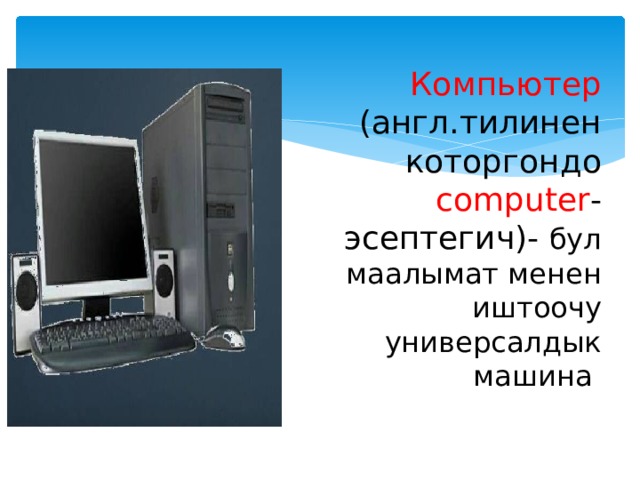 Компьютер (англ.тилинен которгондо computer- эсептегич)- бул маалымат менен иштоочу универсалдык машина